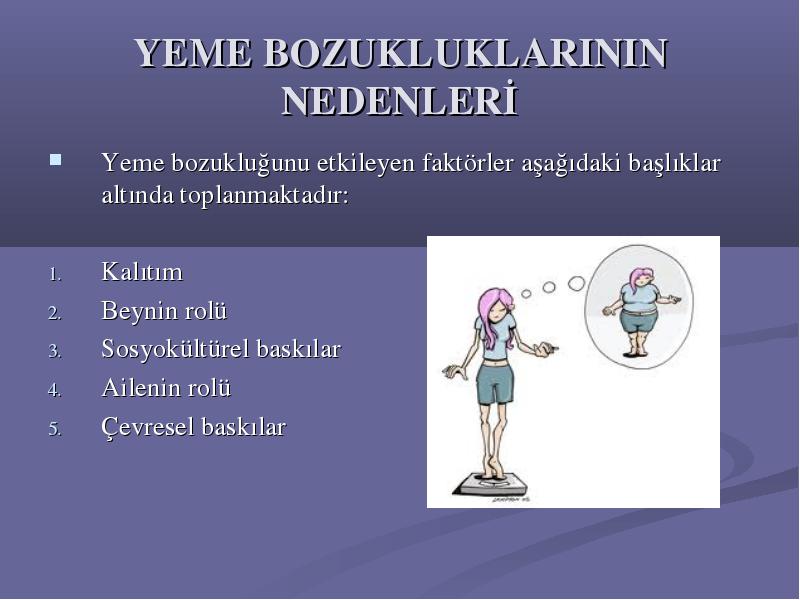 YEME BOZUKLUKLARININ NEDENLERİ

Yeme bozukluğunu etkileyen faktörler aşağıdaki başlıklar altında toplanmaktadır:

1. Kalıtım
2. Beynin rolü
3. Sosyokültürel baskılar
4. Ailenin rolü
5. Çevresel baskılar